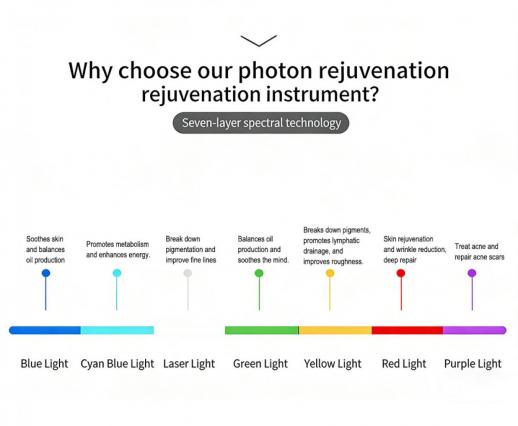 Why choose our photon rejuvenation rejuvenation instrument?

Seven-layer spectral technology

Soothes skin and balances oil production

Promotes metabolism and enhances energy.

Break down pigmentation and improve fine lines

Balances oil production and soothes the mind.

Breaks down pigments, promotes lymphatic drainage, and improves roughness.

Skin rejuvenation and wrinkle reduction, deep repair

Treat acne and repair acne scars

Blue Light

Cyan Blue Light

Laser Light

Green Light

Yellow Light

Red Light

Purple Light